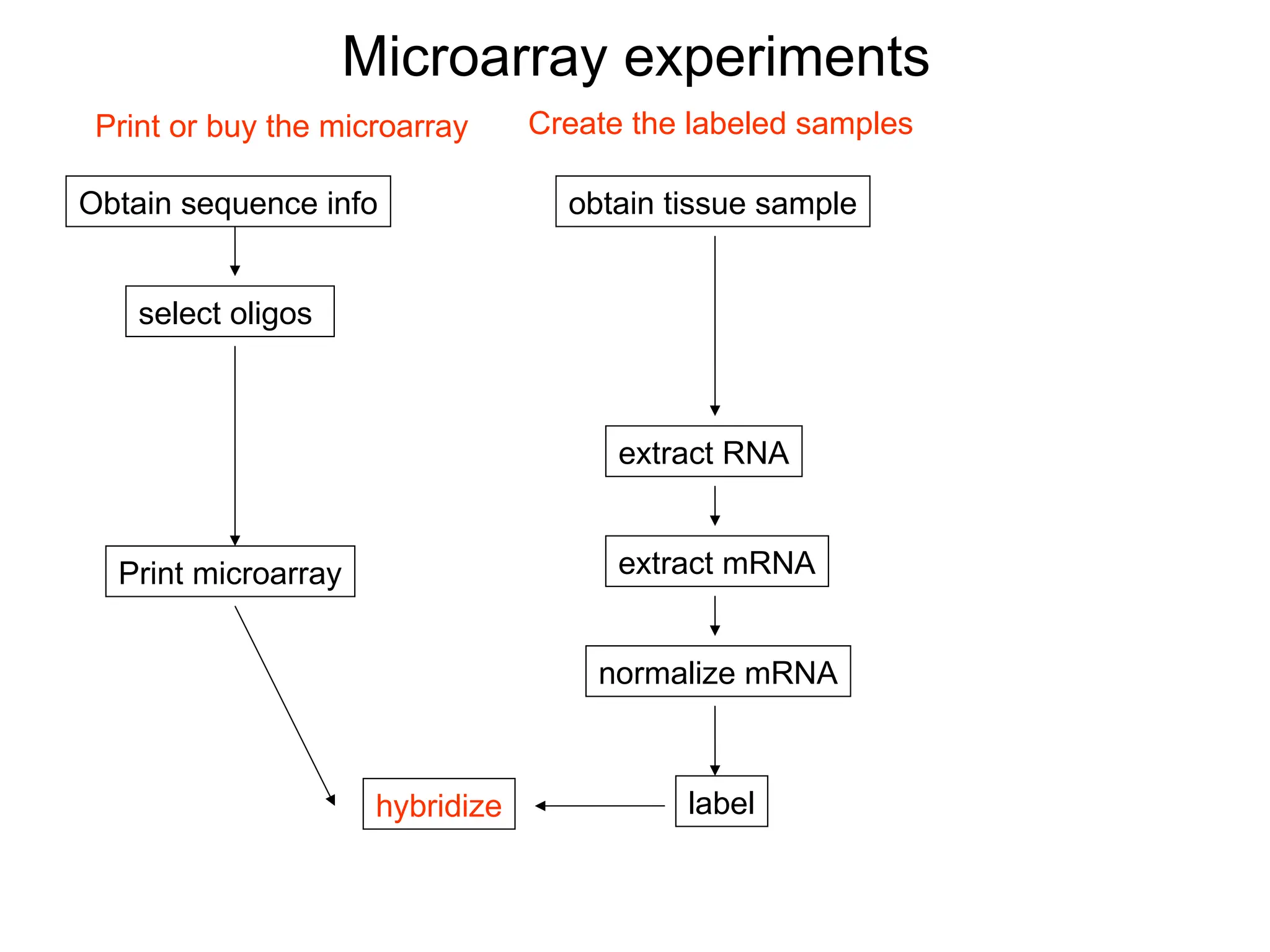 Microarray experiments

Print or buy the microarray

Obtain sequence info

select oligos

Print microarray

Create the labeled samples

obtain tissue sample

extract RNA

extract mRNA

normalize mRNA

label

hybridize